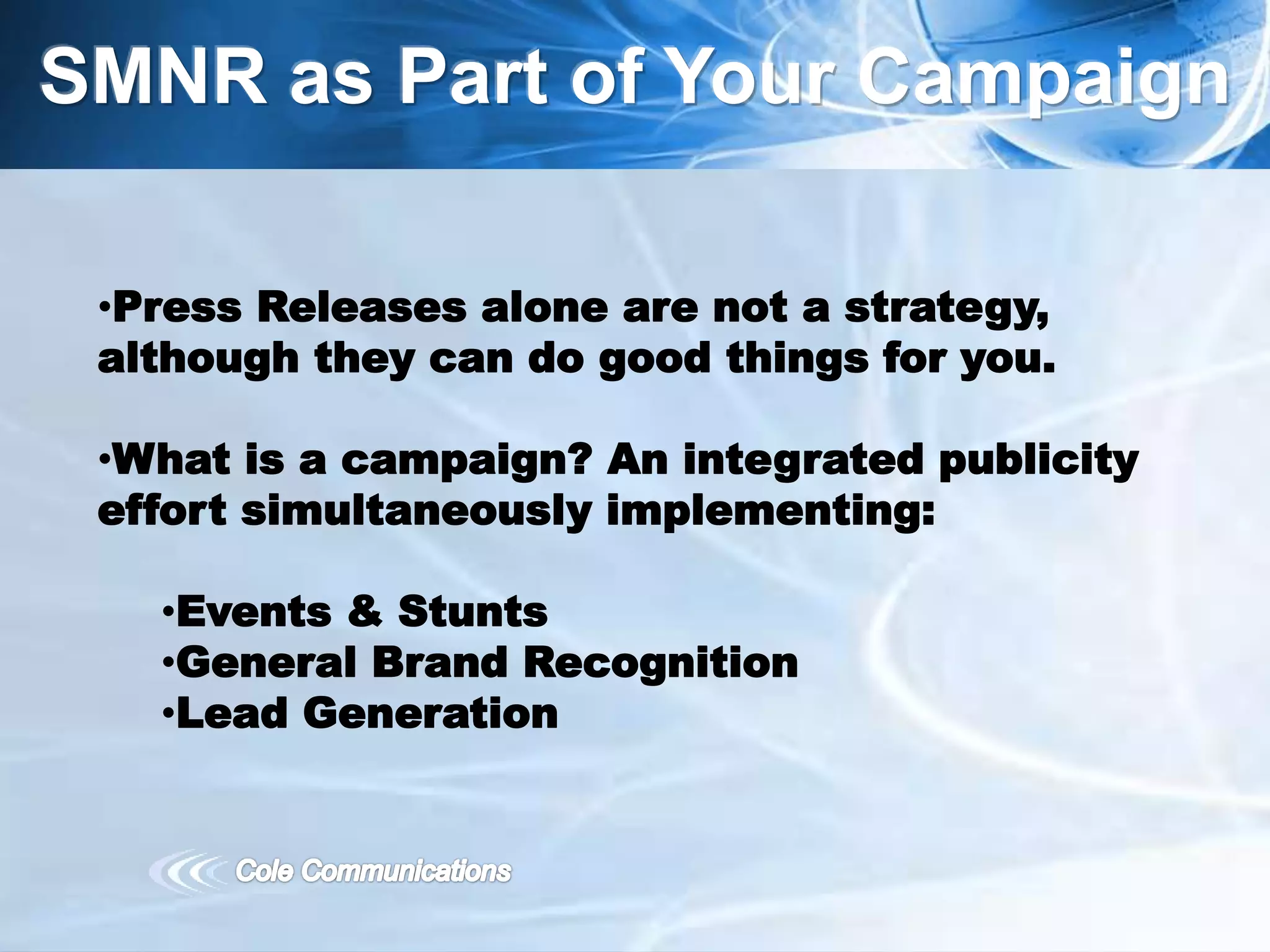 SMNR as Part of Your Campaign

•Press Releases alone are not a strategy, although they can do good things for you.

•What is a campaign? An integrated publicity effort simultaneously implementing:

•Events & Stunts
•General Brand Recognition
•Lead Generation

Cole Communications